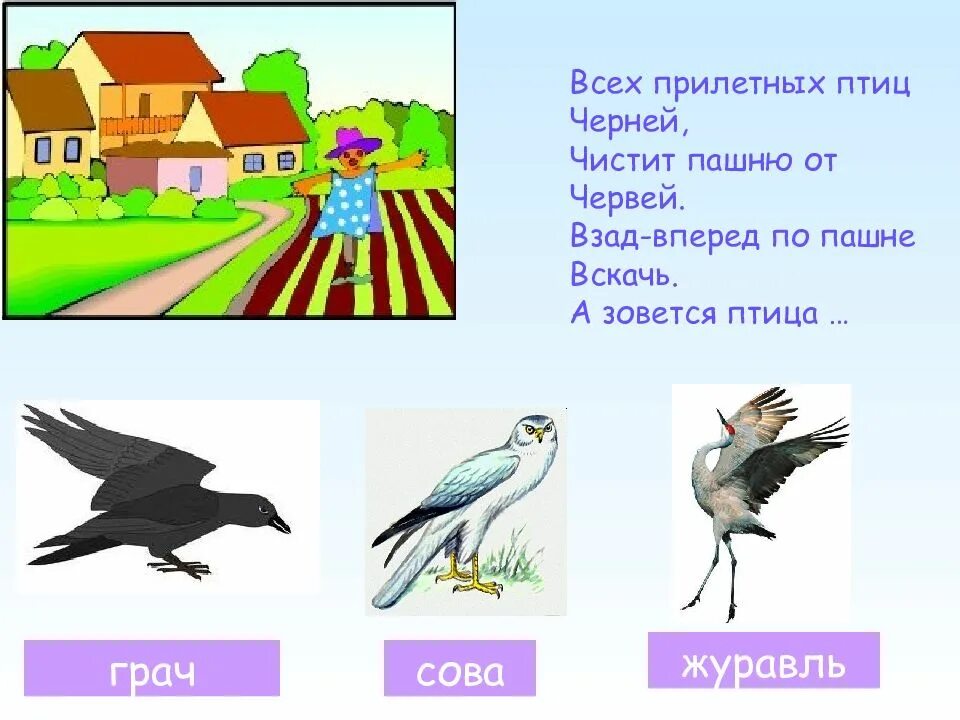 Всех прилетных птиц
Черней,
Чистит пашню от
Червей.
Взад-вперед по пашне
Вскачь.
А зовется птица …

грач

сова

журавль